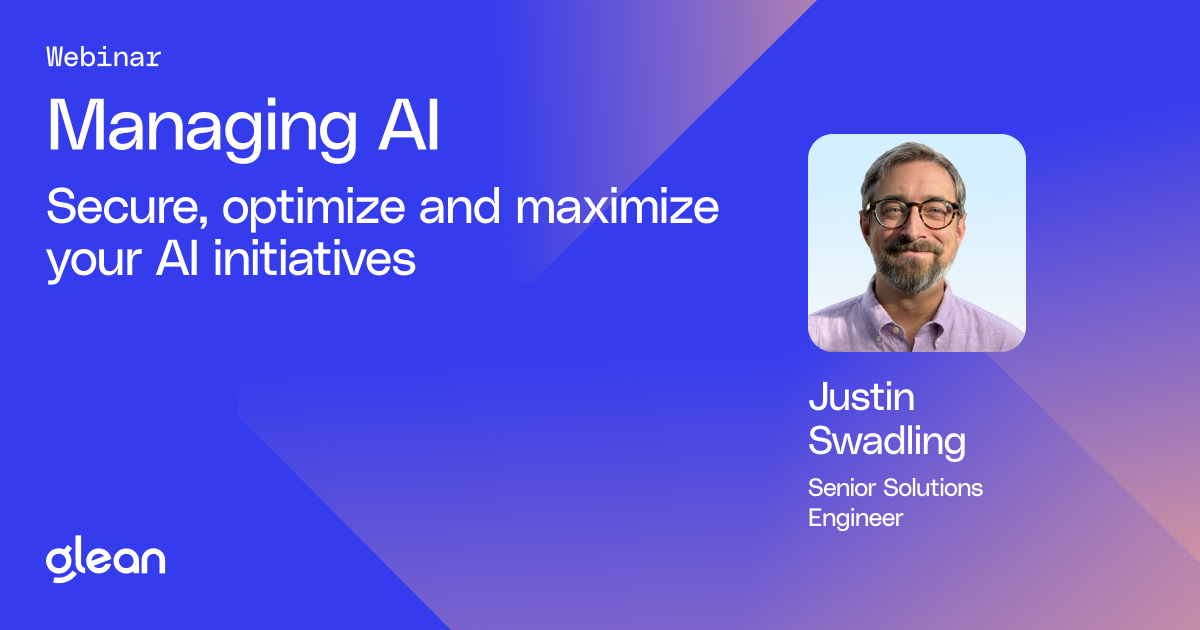 Webinar

Managing AI

Secure, optimize and maximize your AI initiatives

Justin Swadling

Senior Solutions Engineer

glean